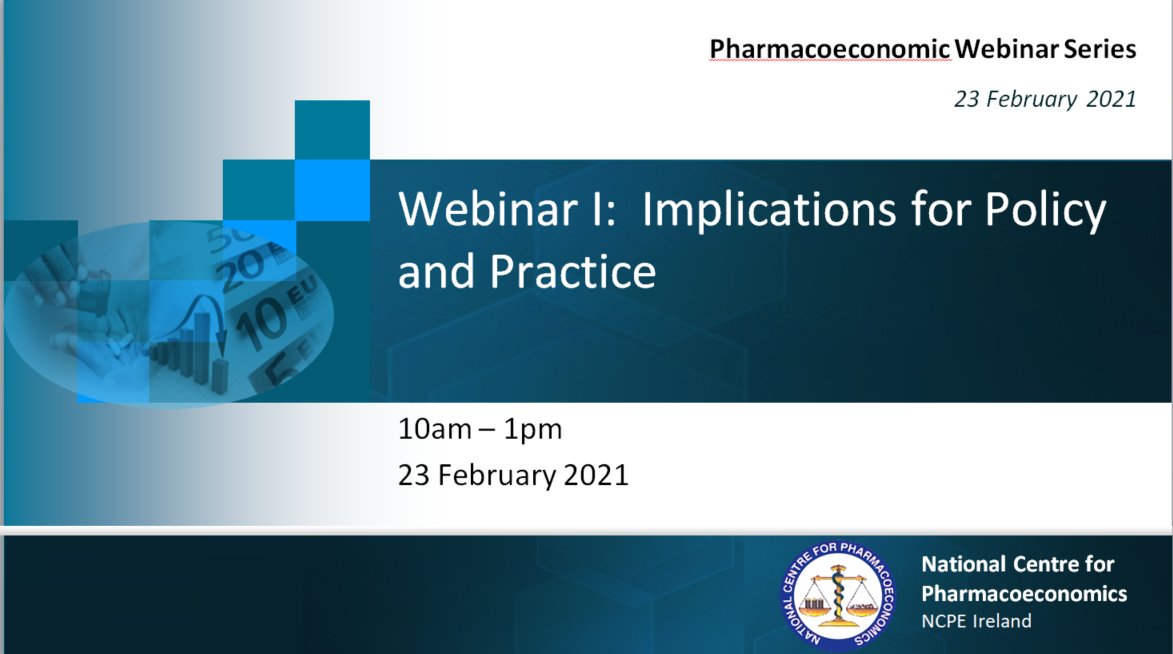 Pharmacoeconomic Webinar Series

23 February 2021

Webinar I: Implications for Policy and Practice

10am – 1pm
23 February 2021

NATIONAL CENTRE FOR PHARMACOECONOMICS

National Centre for Pharmacoeconomics
NCPE Ireland